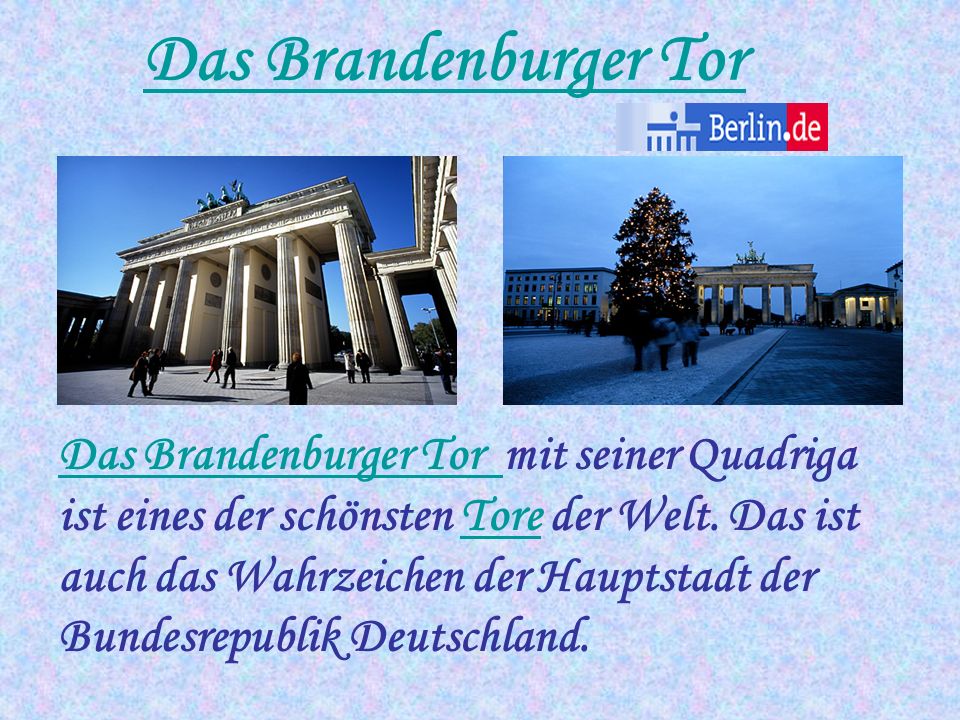 Das Brandenburger Tor

Berlin.de

Das Brandenburger Tor mit seiner Quadriga ist eines der schönsten Tore der Welt. Das ist auch das Wahrzeichen der Hauptstadt der Bundesrepublik Deutschland.